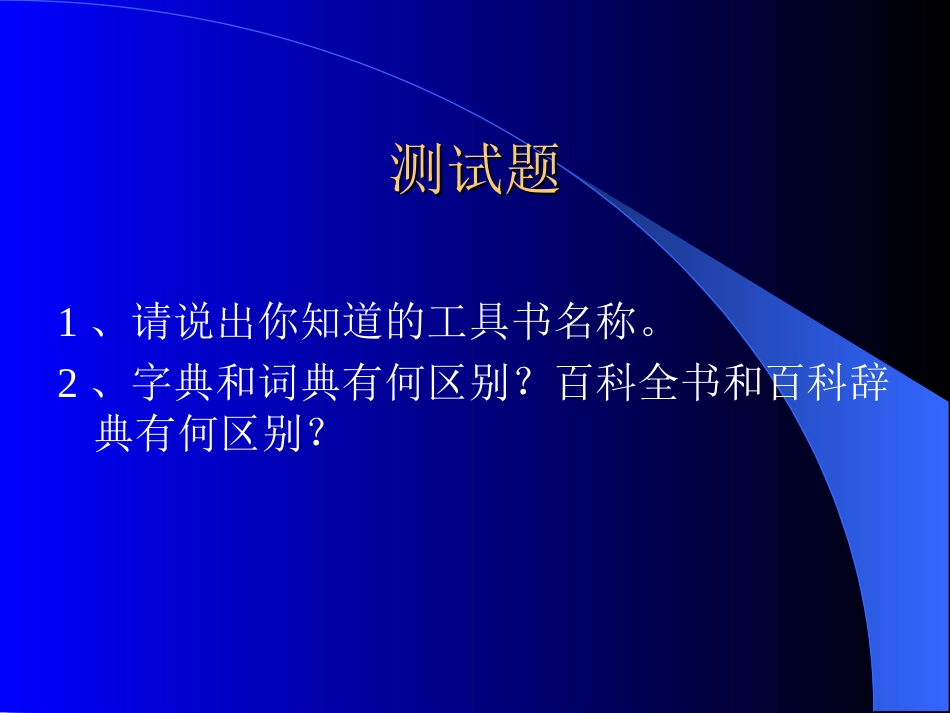 测试题

1、请说出你知道的工具书名称。

2、字典和词典有何区别？百科全书和百科辞典有何区别？